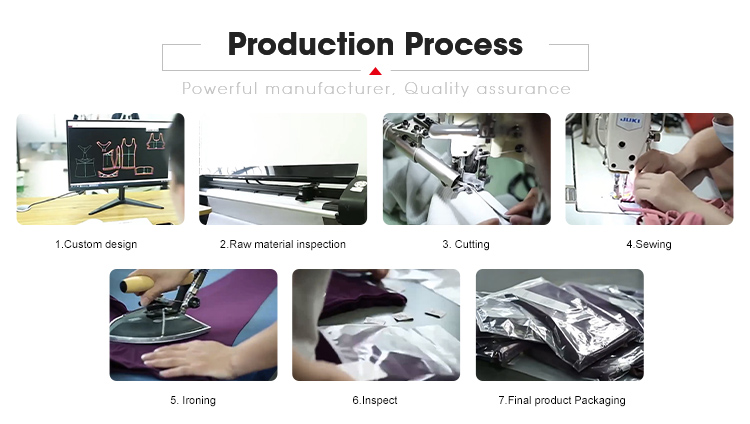 Production Process

Powerful manufacturer, Quality assurance

JUKI

1.Custom design

2.Raw material inspection

3. Cutting

4.Sewing

5. Ironing

6.Inspect

7.Final product Packaging